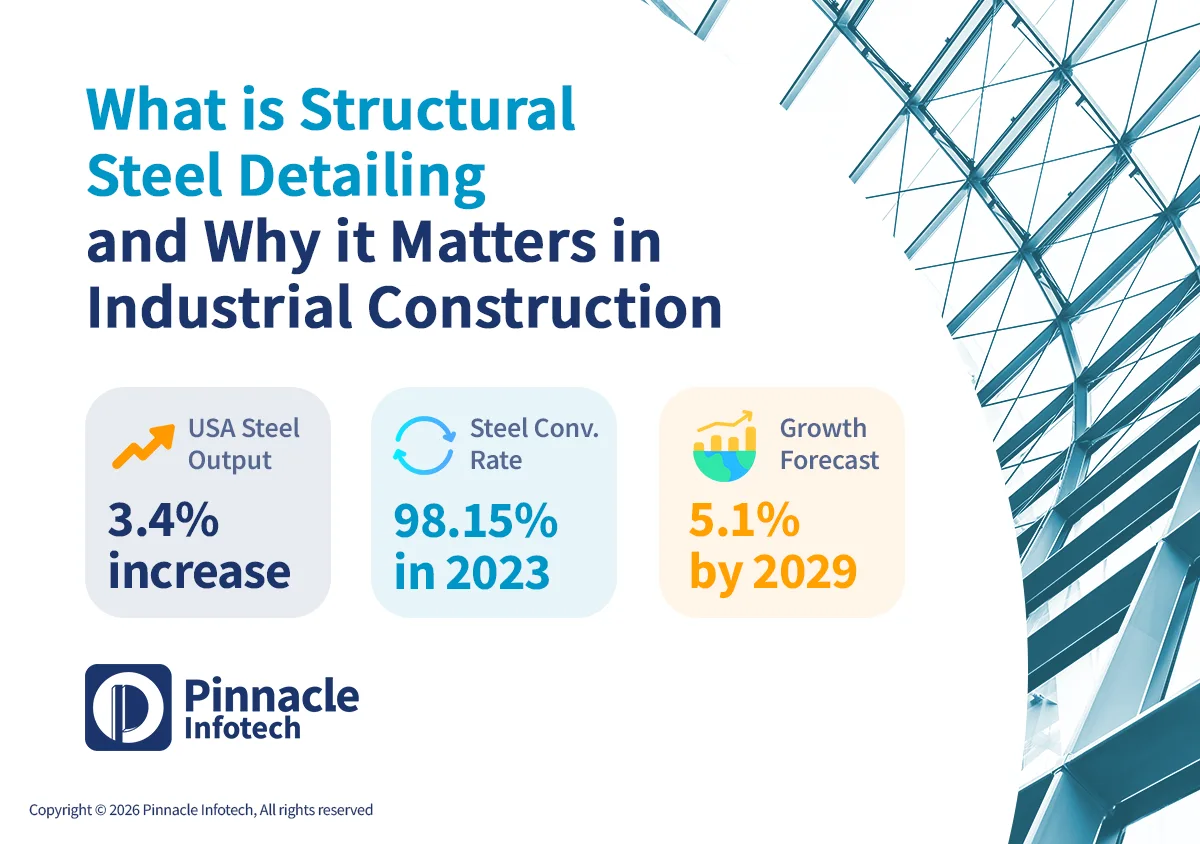 What is Structural Steel Detailing and Why it Matters in Industrial Construction

USA Steel Output
3.4% increase

Steel Conv. Rate
98.15% in 2023

Growth Forecast
5.1% by 2029

Pinnacle Infotech

Copyright © 2026 Pinnacle Infotech, All rights reserved